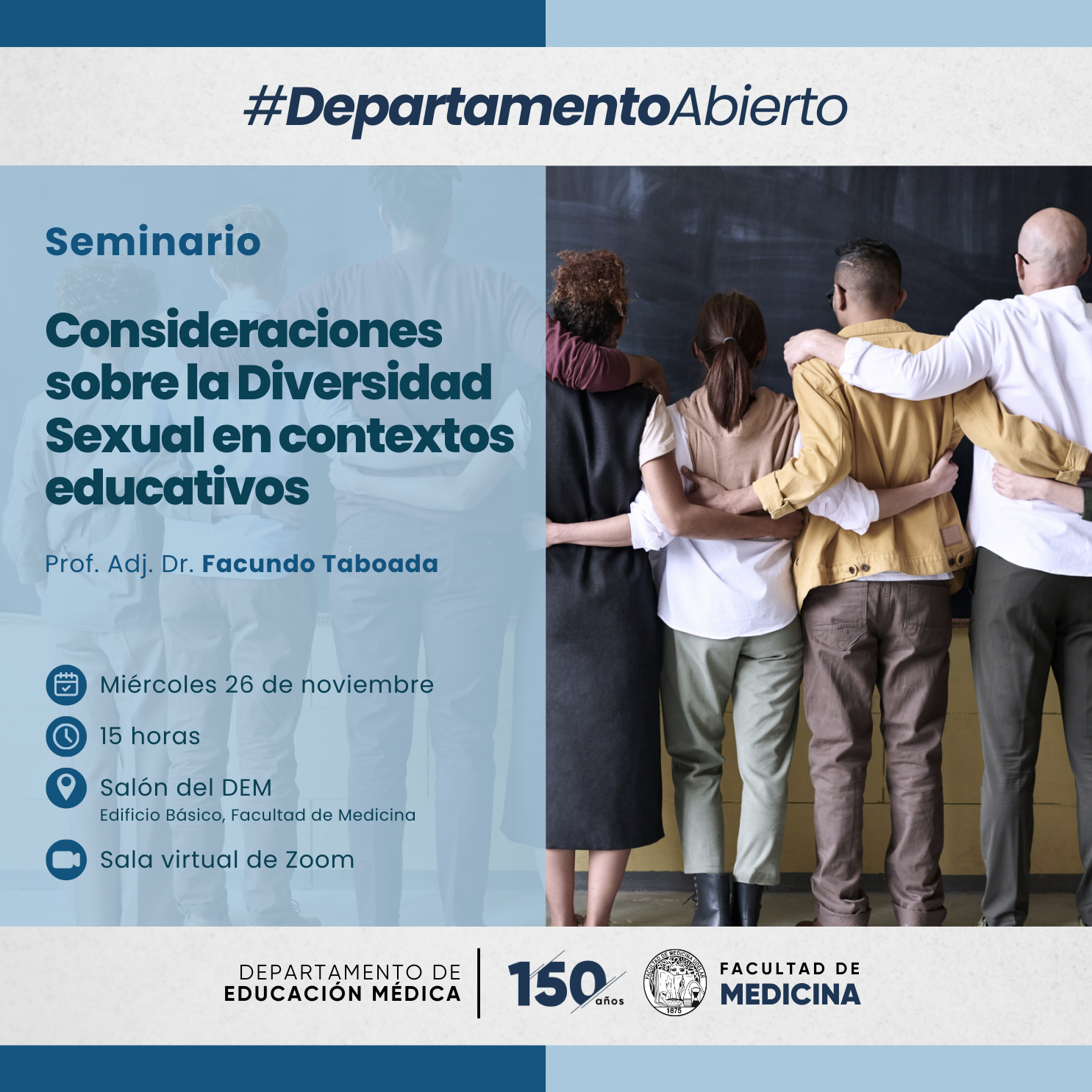 #DepartamentoAbierto

Seminario

Consideraciones sobre la Diversidad Sexual en contextos educativos

Prof. Adj. Dr. Facundo Taboada

Miércoles 26 de noviembre

15 horas

Salón del DEM
Edificio Básico, Facultad de Medicina

Sala virtual de Zoom

DEPARTAMENTO DE EDUCACIÓN MÉDICA

150 años

FACULTAD DE MEDICINA UDELAR 1875

FACULTAD DE MEDICINA